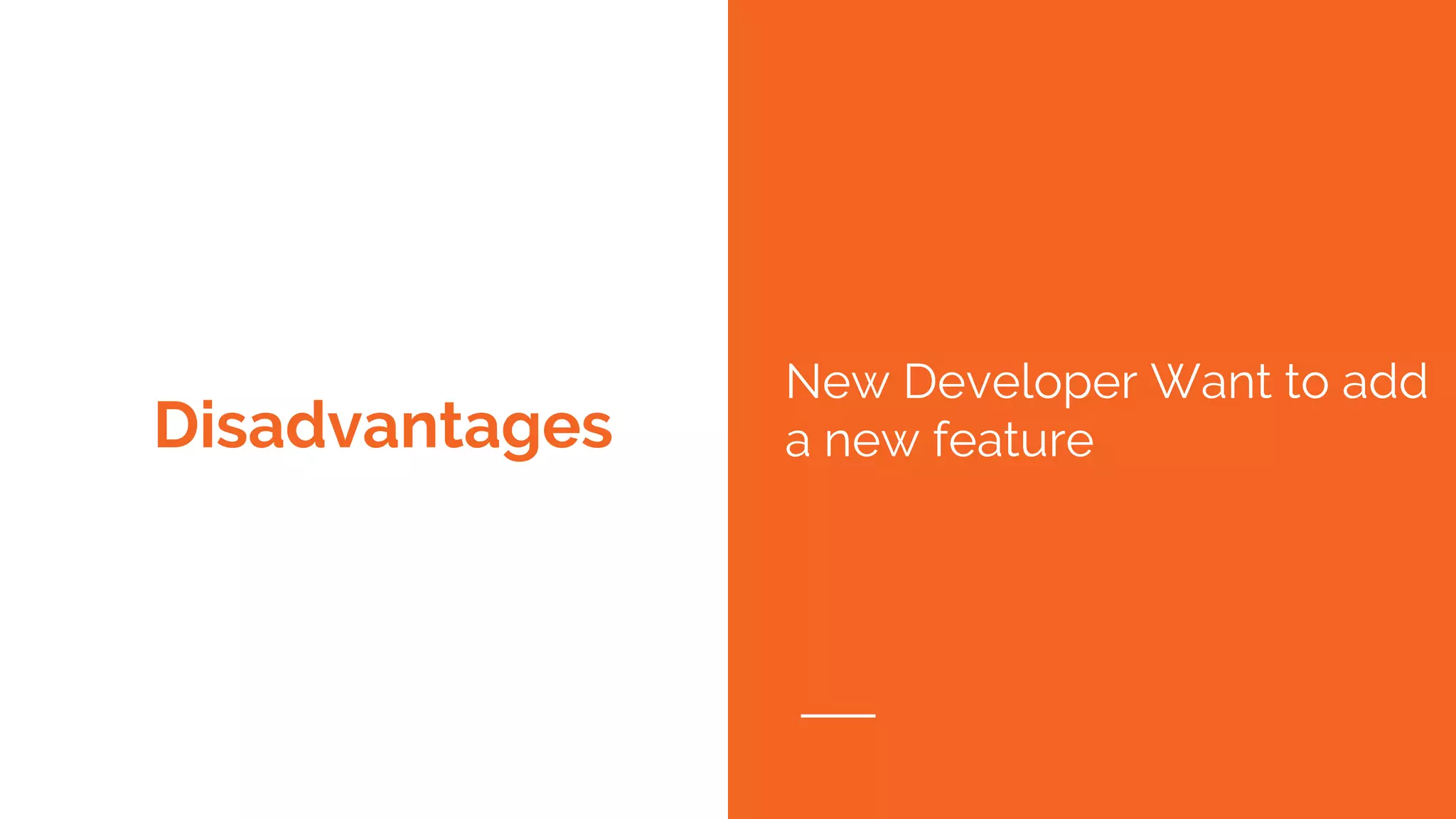 Disadvantages

New Developer Want to add a new feature